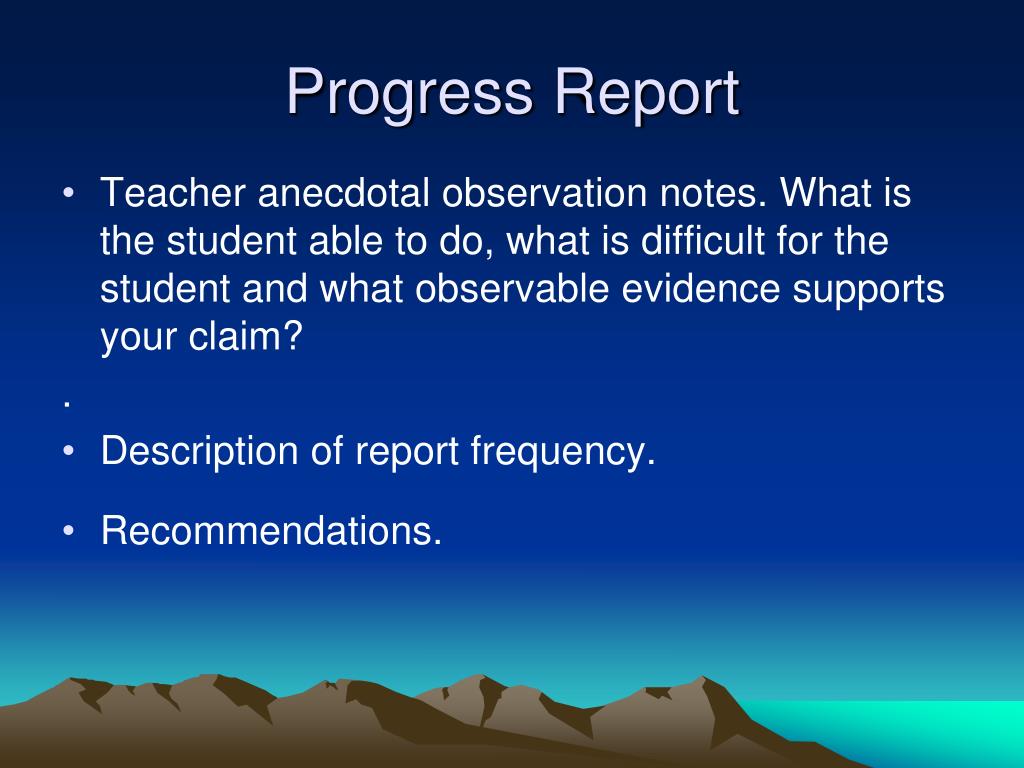 Progress Report

• Teacher anecdotal observation notes. What is the student able to do, what is difficult for the student and what observable evidence supports your claim?

.

• Description of report frequency.

• Recommendations.